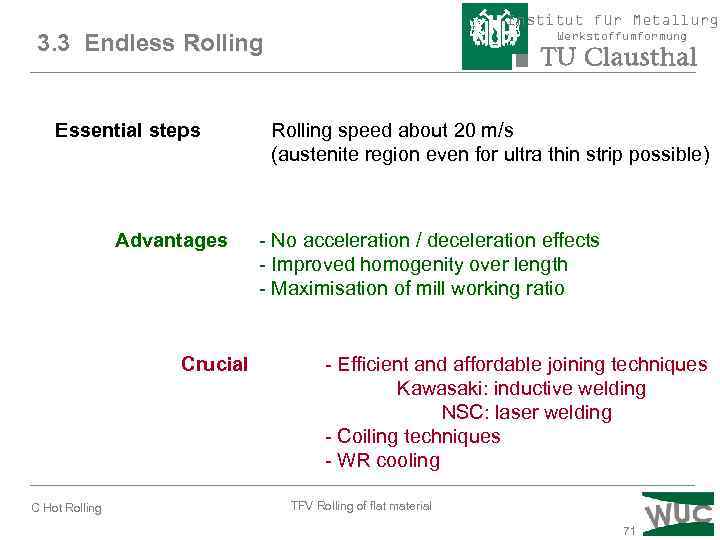 3.3 Endless Rolling

stitut für Metallurg
Werkstoffumformung
TU Clausthal

Essential steps Rolling speed about 20 m/s
(austenite region even for ultra thin strip possible)

Advantages - No acceleration / deceleration effects
- Improved homogenity over length
- Maximisation of mill working ratio

Crucial - Efficient and affordable joining techniques
Kawasaki: inductive welding
NSC: laser welding
- Coiling techniques
- WR cooling

C Hot Rolling

TFV Rolling of flat material

WUC

71